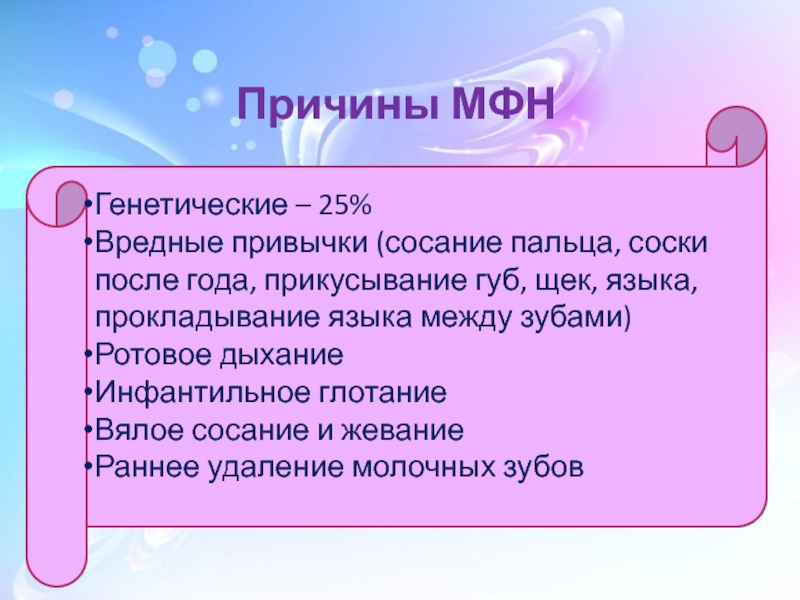 Причины МФН

•Генетические – 25%
•Вредные привычки (сосание пальца, соски после года, прикусывание губ, щек, языка, прокладывание языка между зубами)
•Ротовое дыхание
•Инфантильное глотание
•Вялое сосание и жевание
•Раннее удаление молочных зубов